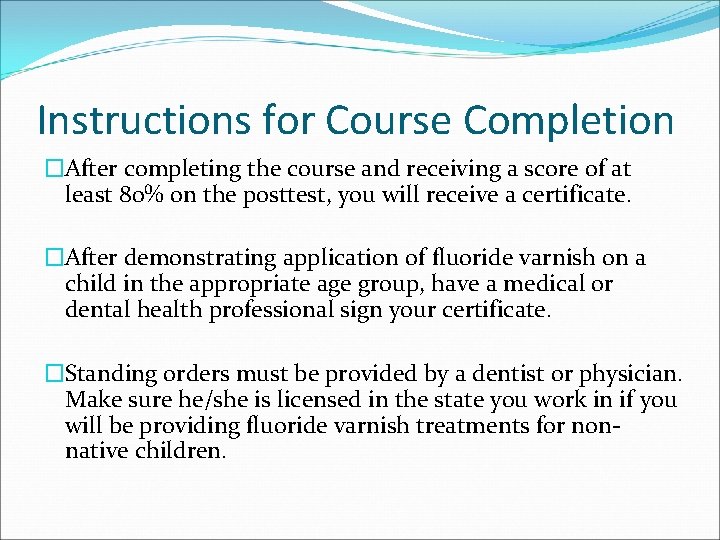 Instructions for Course Completion

□After completing the course and receiving a score of at least 80% on the posttest, you will receive a certificate.

□After demonstrating application of fluoride varnish on a child in the appropriate age group, have a medical or dental health professional sign your certificate.

□Standing orders must be provided by a dentist or physician. Make sure he/she is licensed in the state you work in if you will be providing fluoride varnish treatments for non-native children.